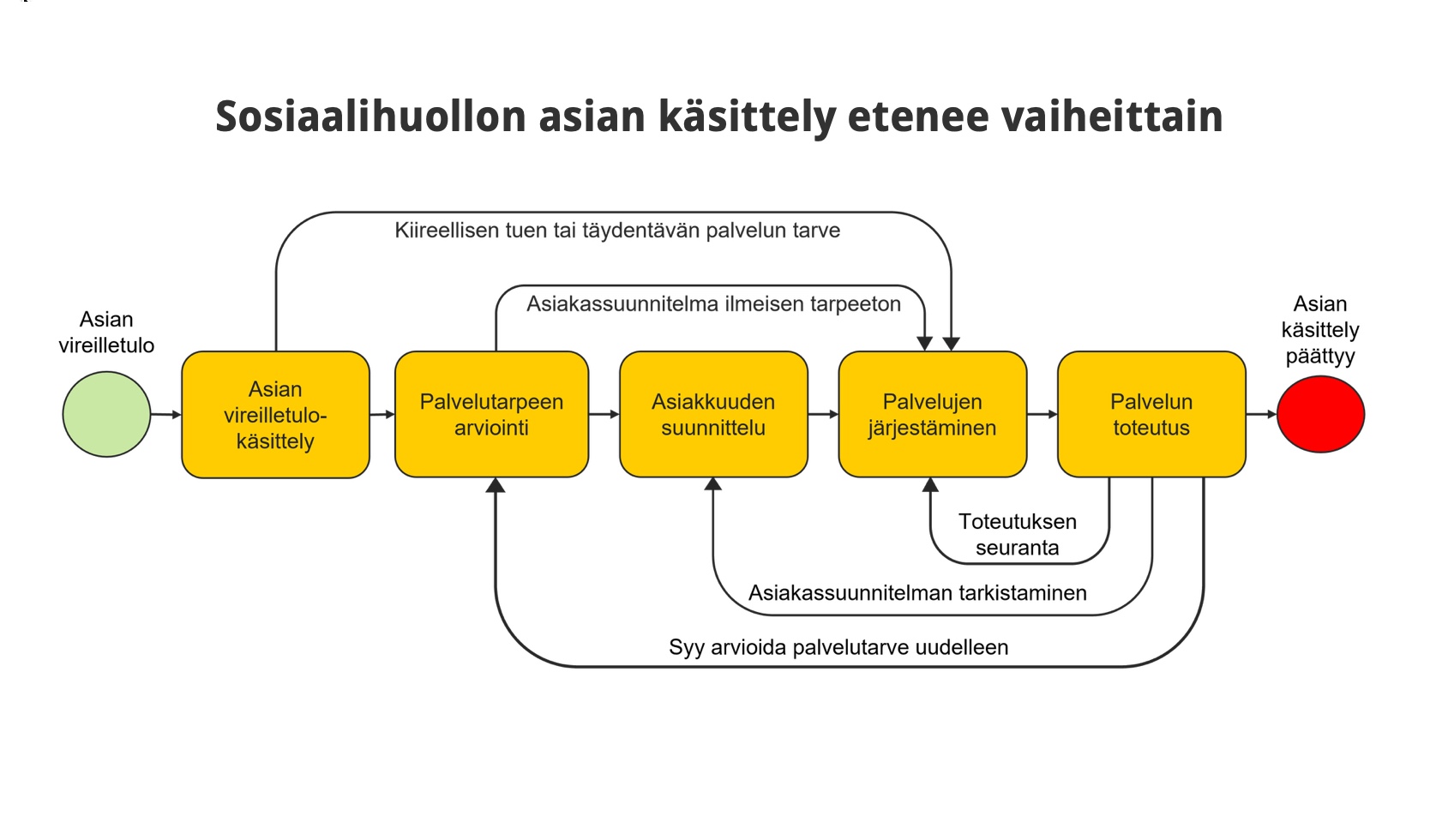 Sosiaalihuollon asian käsittely etenee vaiheittain

Kiireellisen tuen tai täydentävän palvelun tarve

Asiakassuunnitelma ilmeisen tarpeeton

Asian vireilletulo

Asian vireilletulo-käsittely

Palvelutarpeen arviointi

Asiakkuuden suunnittelu

Palvelujen järjestäminen

Palvelun toteutus

Asian käsittely päättyy

Toteutuksen seuranta

Asiakassuunnitelman tarkistaminen

Syy arvioida palvelutarve uudelleen